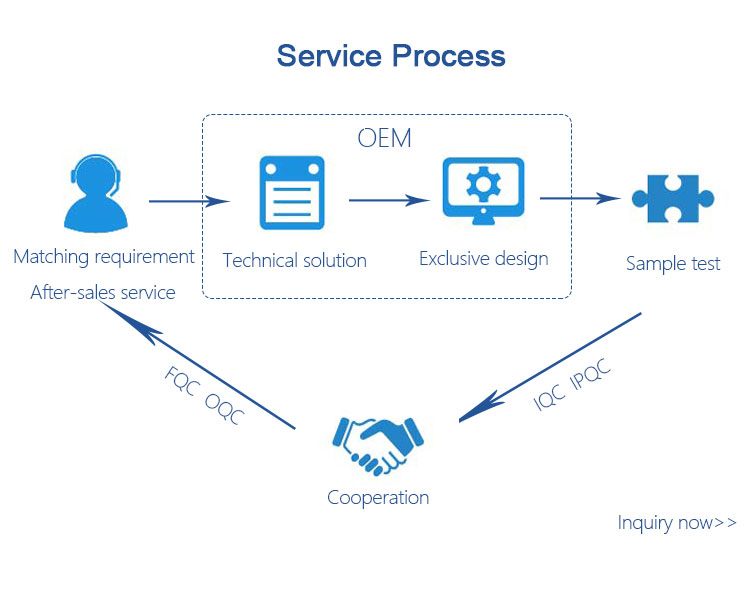 Service Process

OEM

Matching requirement

After-sales service

Technical solution

Exclusive design

Sample test

FQC OQC

IQC IPQC

Cooperation

Inquiry now>>